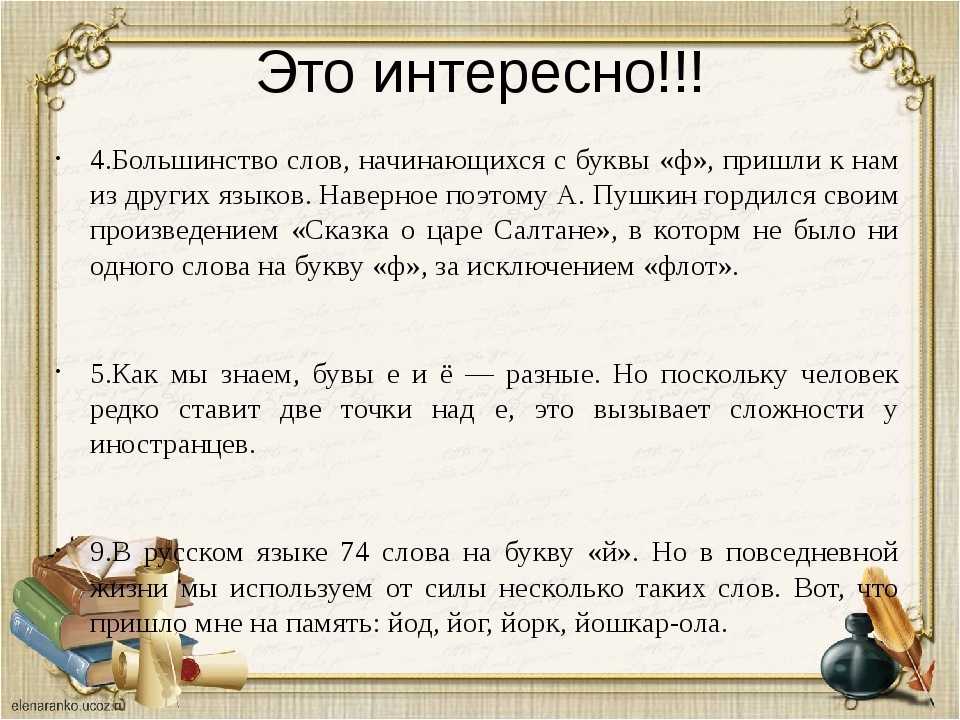 Это интересно!!!

• 4.Большинство слов, начинающихся с буквы «ф», пришли к нам из других языков. Наверное поэтому А. Пушкин гордился своим произведением «Сказка о царе Салтане», в которм не было ни одного слова на букву «ф», за исключением «флот».

• 5.Как мы знаем, бувы е и ё — разные. Но поскольку человек редко ставит две точки над е, это вызывает сложности у иностранцев.

• 9.В русском языке 74 слова на букву «й». Но в повседневной жизни мы используем от силы несколько таких слов. Вот, что пришло мне на память: йод, йог, йорк, йошкар-ола.

elenaranko.ucoz.ru